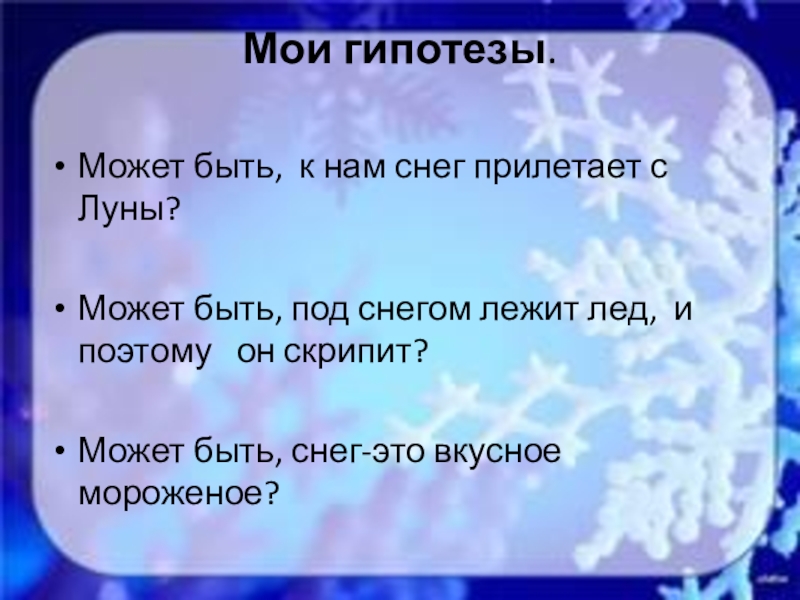 Мои гипотезы.

• Может быть, к нам снег прилетает с Луны?

• Может быть, под снегом лежит лед, и поэтому он скрипит?

• Может быть, снег-это вкусное мороженое?